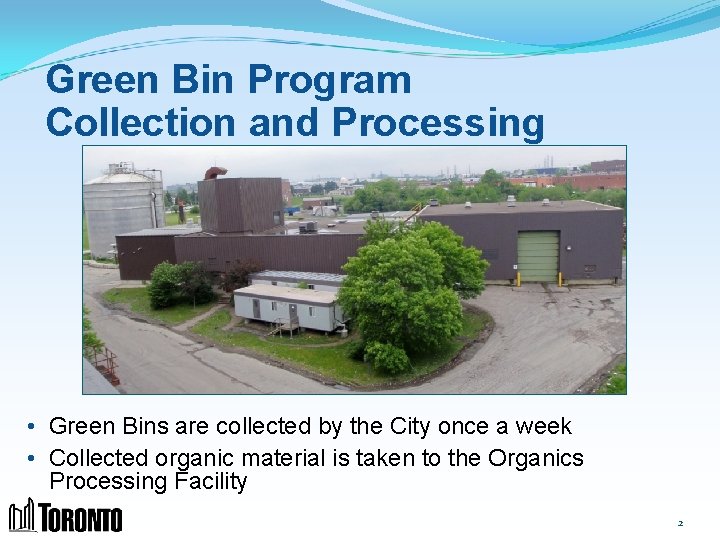 Green Bin Program
Collection and Processing

• Green Bins are collected by the City once a week
• Collected organic material is taken to the Organics Processing Facility

TORONTO

2